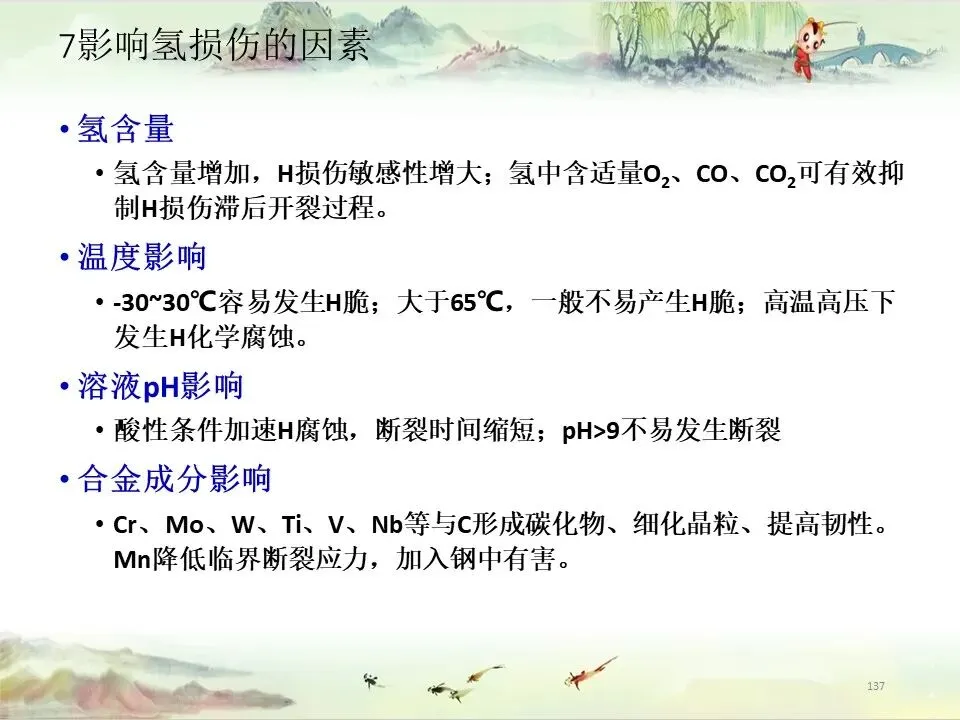 7影响氢损伤的因素

• 氢含量
  • 氢含量增加，H损伤敏感性增大；氢中含适量$O_2$、CO、$CO_2$可有效抑制H损伤滞后开裂过程。
• 温度影响
  • -30~30℃容易发生H脆；大于65℃，一般不易产生H脆；高温高压下发生H化学腐蚀。
• 溶液pH影响
  • 酸性条件加速H腐蚀，断裂时间缩短；pH>9不易发生断裂
• 合金成分影响
  • Cr、Mo、W、Ti、V、Nb等与C形成碳化物、细化晶粒、提高韧性。Mn降低临界断裂应力，加入钢中有害。

137